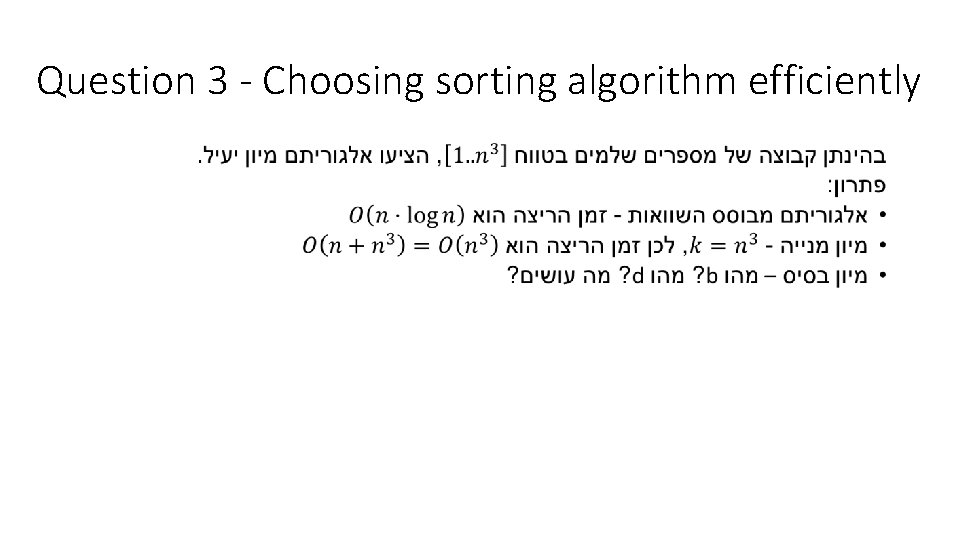 Question 3 - Choosing sorting algorithm efficiently

בהינתן קבוצה של מספרים שלמים בטווח $[1..n^3]$, הציעו אלגוריתם מיון יעיל.

פתרון:

• אלגוריתם מבוסס השוואות - זמן הריצה הוא $O(n \cdot \log n)$

• מיון מנייה - $k = n^3$, לכן זמן הריצה הוא $O(n + n^3) = O(n^3)$

• מיון בסיס – מהו b? מהו d? מה עושים?